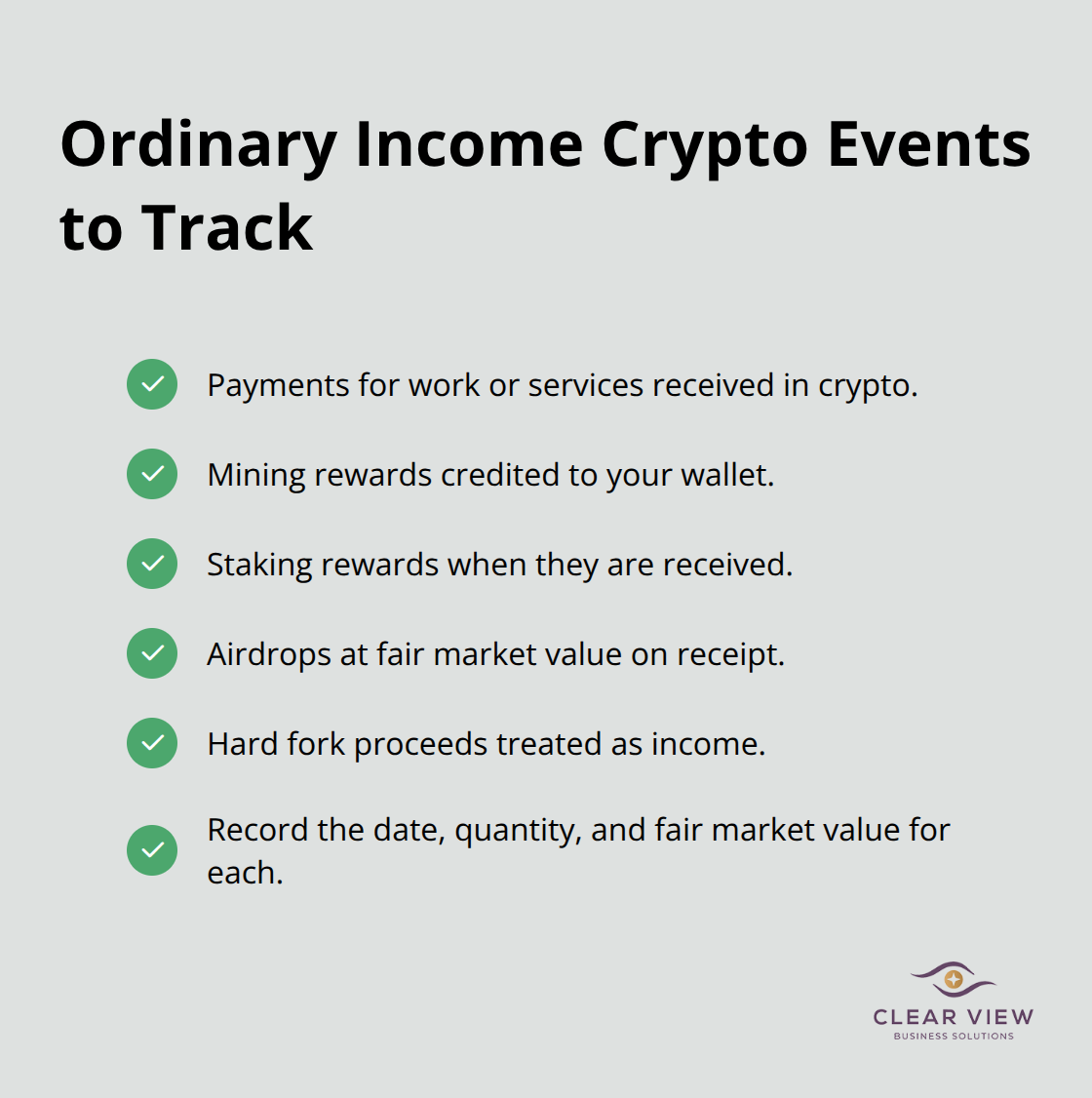 Ordinary Income Crypto Events to Track

Payments for work or services received in crypto.

Mining rewards credited to your wallet.

Staking rewards when they are received.

Airdrops at fair market value on receipt.

Hard fork proceeds treated as income.

Record the date, quantity, and fair market value for each.

CLEAR VIEW
BUSINESS SOLUTIONS